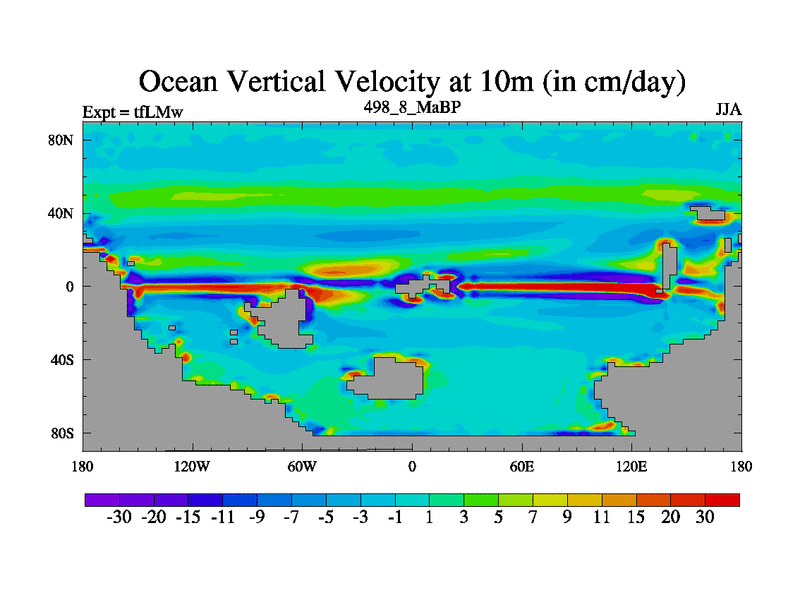 Ocean Vertical Velocity at 10m (in cm/day)

Expt = tfLMw

498_8_MaBP

JJA

80N
40N
0
40S
80S

180 120W 60W 0 60E 120E 180

-30 -20 -15 -11 -9 -7 -5 -3 -1 1 3 5 7 9 11 15 20 30